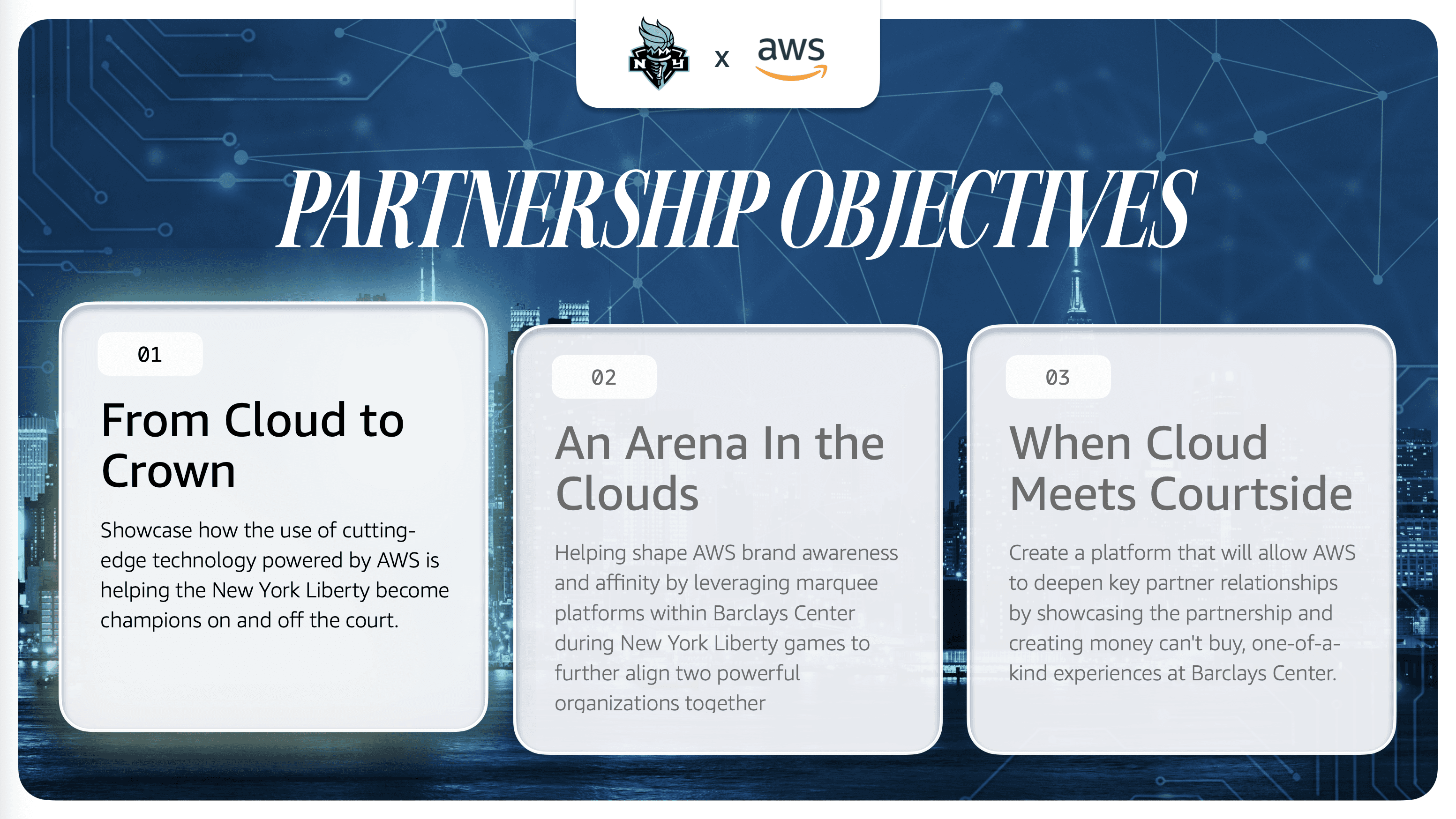 NY x aws

PARTNERSHIP OBJECTIVES

01

From Cloud to Crown

Showcase how the use of cutting-edge technology powered by AWS is helping the New York Liberty become champions on and off the court.

02

An Arena In the Clouds

Helping shape AWS brand awareness and affinity by leveraging marquee platforms within Barclays Center during New York Liberty games to further align two powerful organizations together

03

When Cloud Meets Courtside

Create a platform that will allow AWS to deepen key partner relationships by showcasing the partnership and creating money can't buy, one-of-a-kind experiences at Barclays Center.